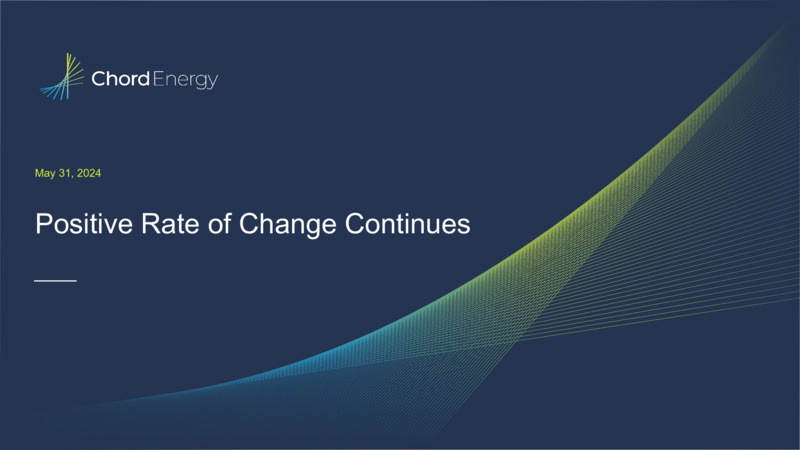 Chord Energy

May 31, 2024

Positive Rate of Change Continues